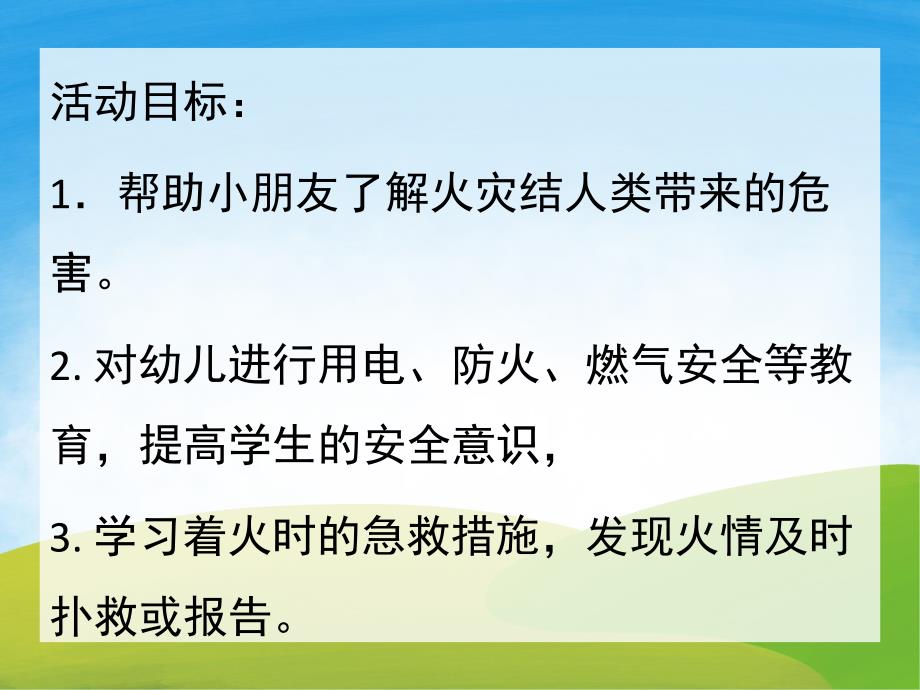 活动目标：

1．帮助小朋友了解火灾结人类带来的危害。

2. 对幼儿进行用电、防火、燃气安全等教育，提高学生的安全意识，

3. 学习着火时的急救措施，发现火情及时扑救或报告。